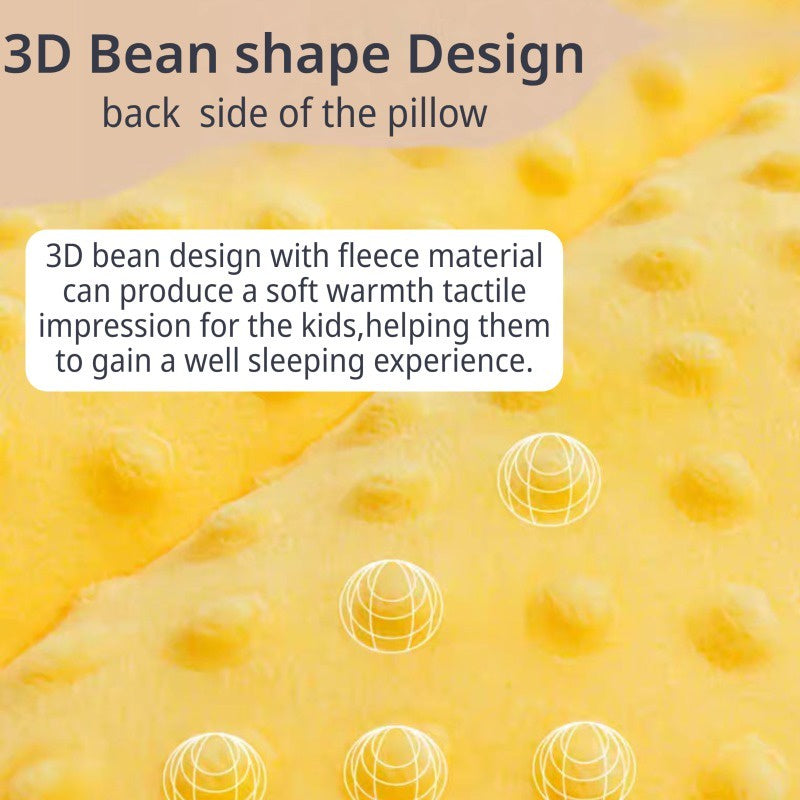 3D Bean shape Design
back  side of the pillow

3D bean design with fleece material can produce a soft warmth tactile impression for the kids,helping them to gain a well sleeping experience.